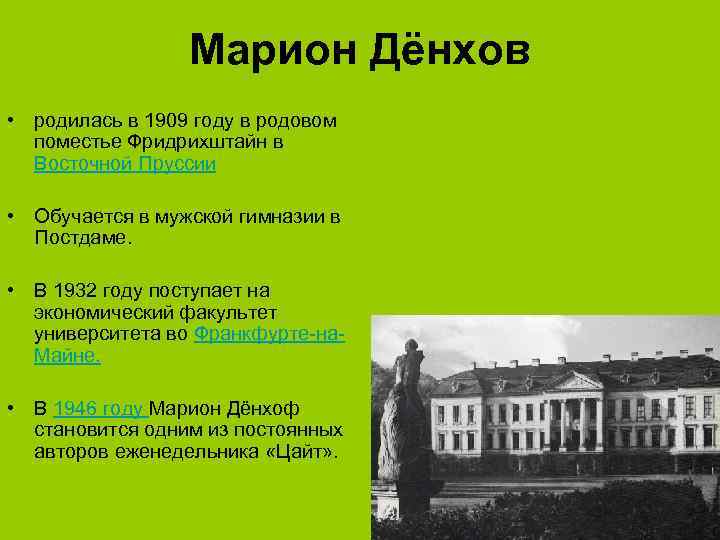 Марион Дёнхов

• родилась в 1909 году в родовом поместье Фридрихштайн в Восточной Пруссии

• Обучается в мужской гимназии в Постдаме.

• В 1932 году поступает на экономический факультет университета во Франкфурте-на-Майне.

• В 1946 году Марион Дёнхоф становится одним из постоянных авторов еженедельника «Цайт».